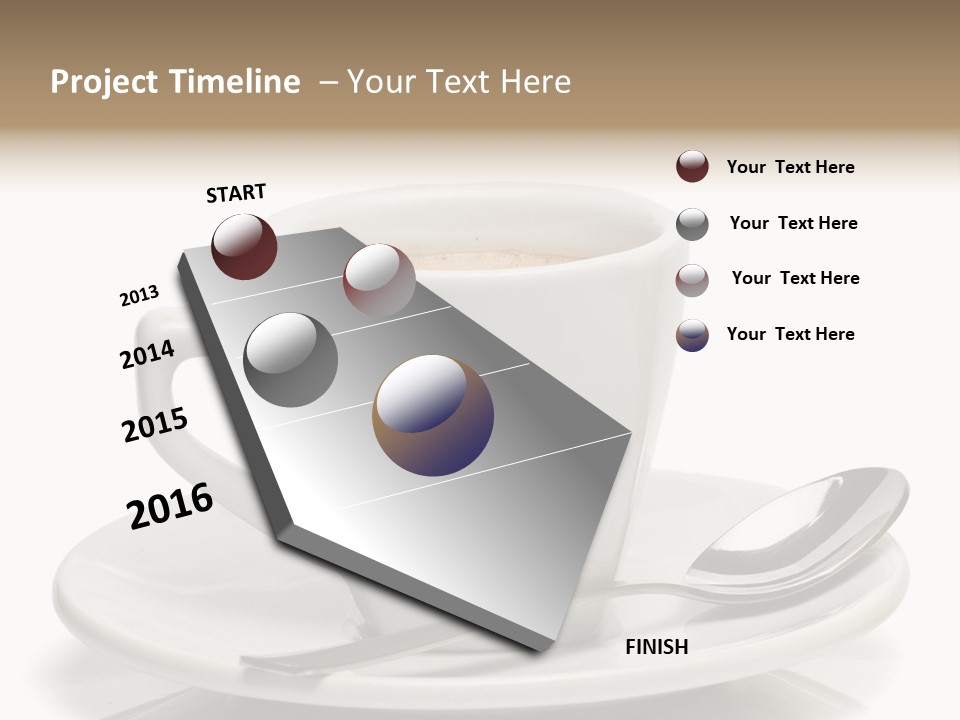 Project Timeline – Your Text Here

START

2013

2014

2015

2016

FINISH

Your Text Here

Your Text Here

Your Text Here

Your Text Here